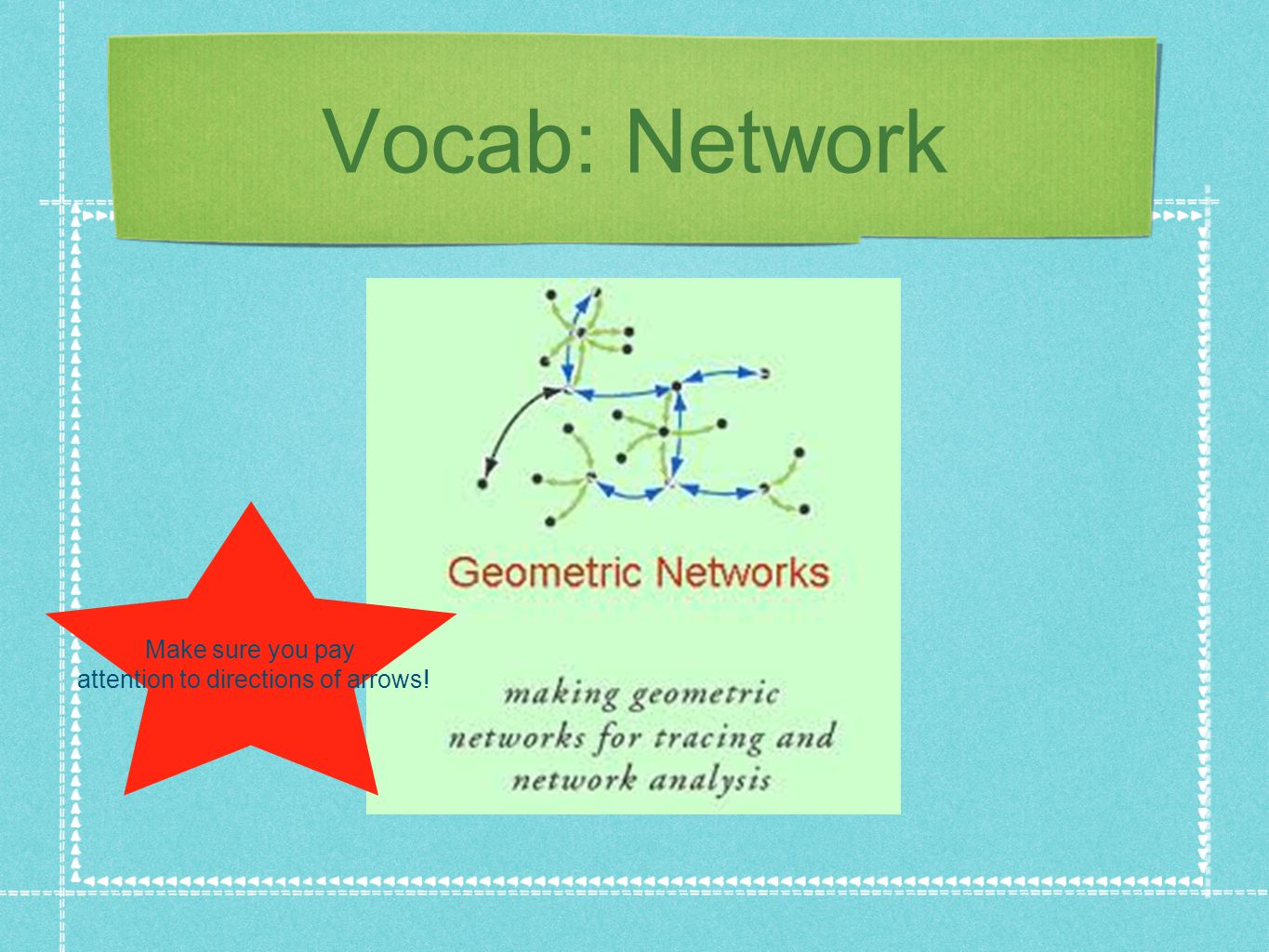 Vocab: Network

Geometric Networks

making geometric networks for tracing and network analysis

Make sure you pay attention to directions of arrows!